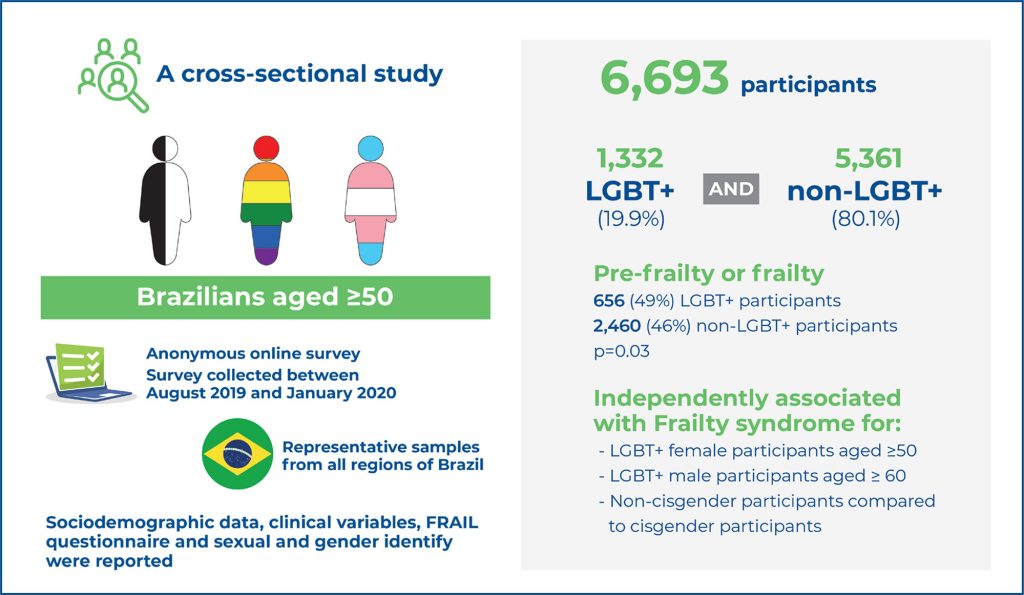 A cross-sectional study

Brazilians aged ≥50

Anonymous online survey
Survey collected between August 2019 and January 2020

Representative samples from all regions of Brazil

Sociodemographic data, clinical variables, FRAIL questionnaire and sexual and gender identify were reported

6,693 participants

1,332
LGBT+
(19.9%)

AND

5,361
non-LGBT+
(80.1%)

Pre-frailty or frailty
656 (49%) LGBT+ participants
2,460 (46%) non-LGBT+ participants
p=0.03

Independently associated with Frailty syndrome for:
- LGBT+ female participants aged ≥50
- LGBT+ male participants aged ≥ 60
- Non-cisgender participants compared to cisgender participants